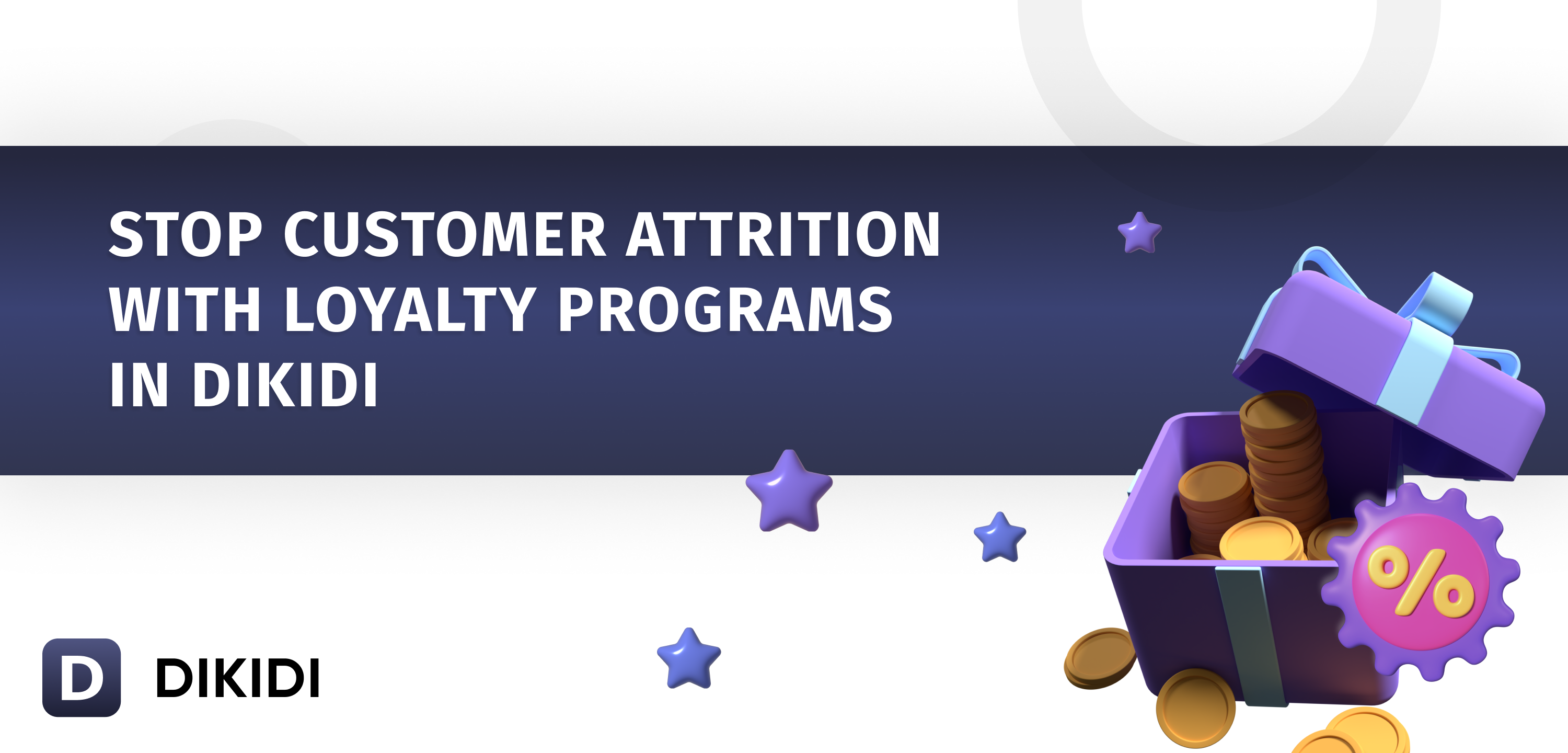 STOP CUSTOMER ATTRITION WITH LOYALTY PROGRAMS IN DIKIDI

%

D DIKIDI